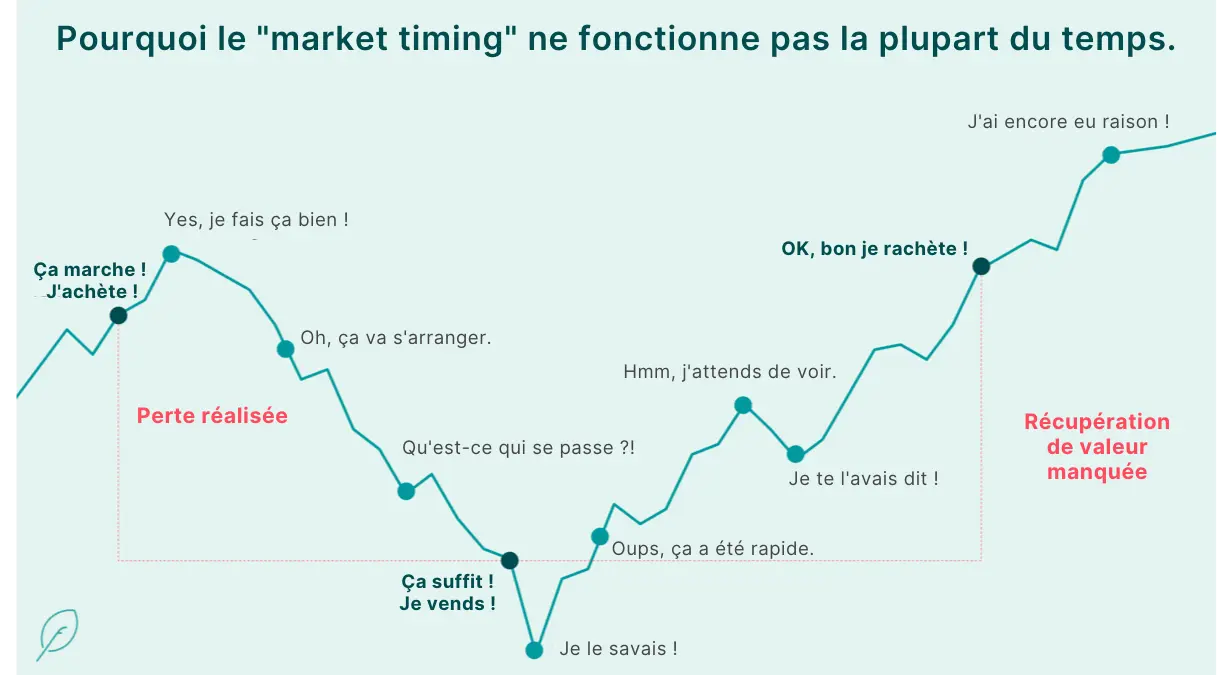 Pourquoi le "market timing" ne fonctionne pas la plupart du temps.

Ça marche ! J'achète !

Yes, je fais ça bien !

Oh, ça va s'arranger.

Perte réalisée

Qu'est-ce qui se passe ?!

Ça suffit ! Je vends !

Je le savais !

Oups, ça a été rapide.

Hmm, j'attends de voir.

Je te l'avais dit !

OK, bon je rachète !

J'ai encore eu raison !

Récupération de valeur manquée